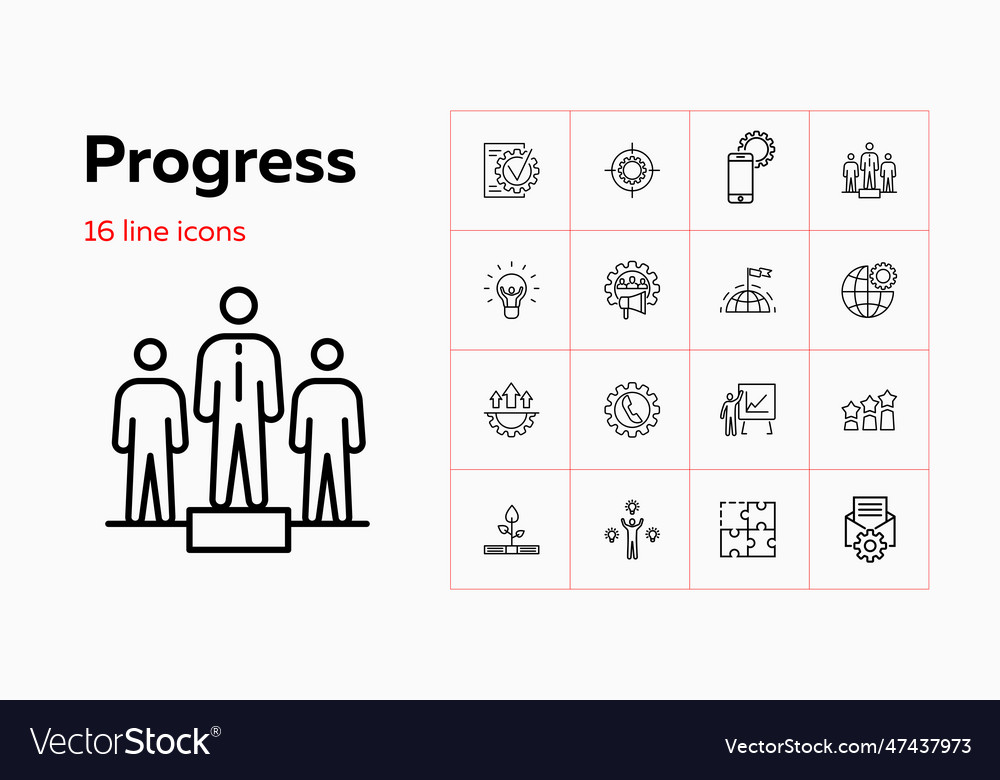 Progress

16 line icons

VectorStock®

VectorStock.com/47437973